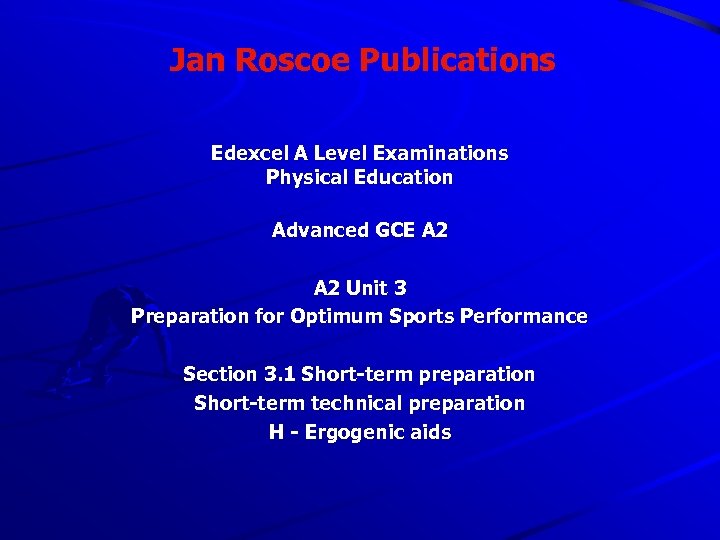 Jan Roscoe Publications

Edexcel A Level Examinations
Physical Education

Advanced GCE A2

A2 Unit 3
Preparation for Optimum Sports Performance

Section 3.1 Short-term preparation
Short-term technical preparation
H - Ergogenic aids